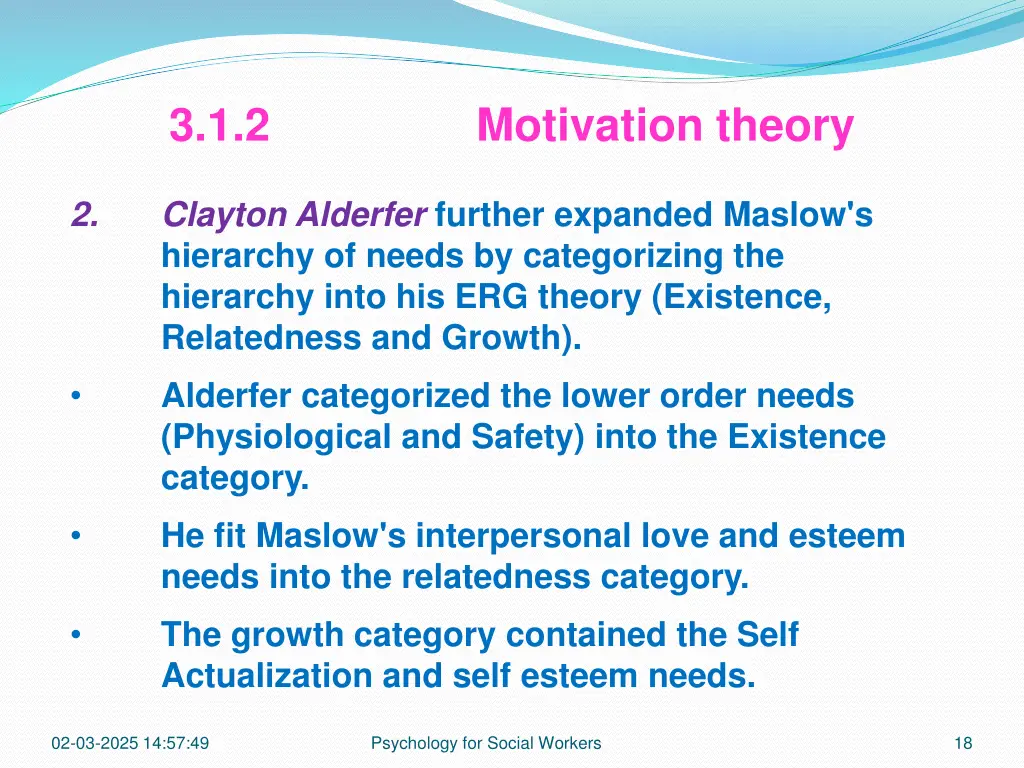 3.1.2 Motivation theory

2. Clayton Alderfer further expanded Maslow's hierarchy of needs by categorizing the hierarchy into his ERG theory (Existence, Relatedness and Growth).

• Alderfer categorized the lower order needs (Physiological and Safety) into the Existence category.

• He fit Maslow's interpersonal love and esteem needs into the relatedness category.

• The growth category contained the Self Actualization and self esteem needs.

02-03-2025 14:57:49 Psychology for Social Workers 18